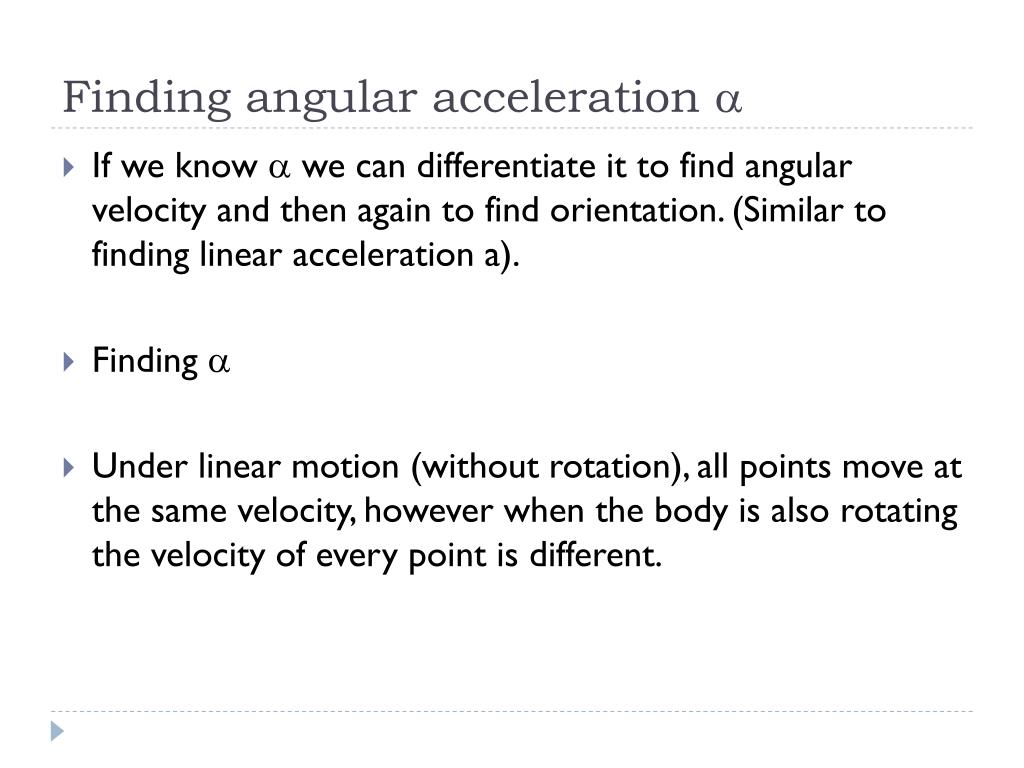 Finding angular acceleration $\alpha$

If we know $\alpha$ we can differentiate it to find angular velocity and then again to find orientation. (Similar to finding linear acceleration a).

Finding $\alpha$

Under linear motion (without rotation), all points move at the same velocity, however when the body is also rotating the velocity of every point is different.